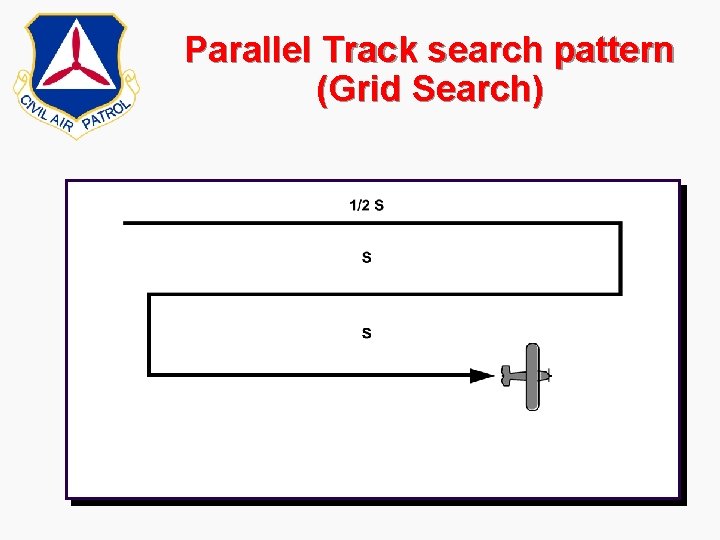 CIVIL AIR PATROL

Parallel Track search pattern (Grid Search)

1/2 S

S

S